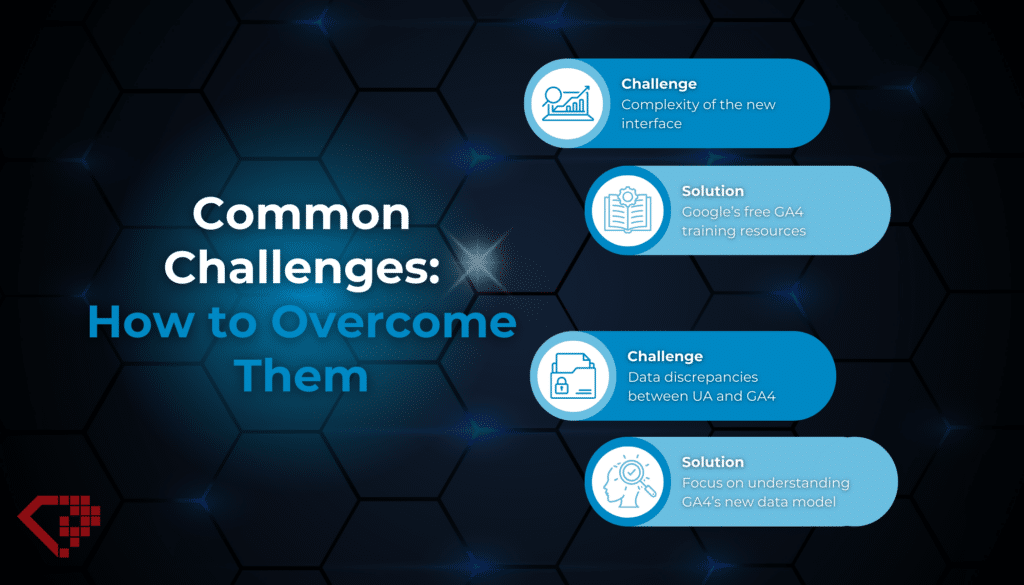 Common Challenges: How to Overcome Them

Challenge
Complexity of the new interface

Solution
Google's free GA4 training resources

Challenge
Data discrepancies between UA and GA4

Solution
Focus on understanding GA4's new data model